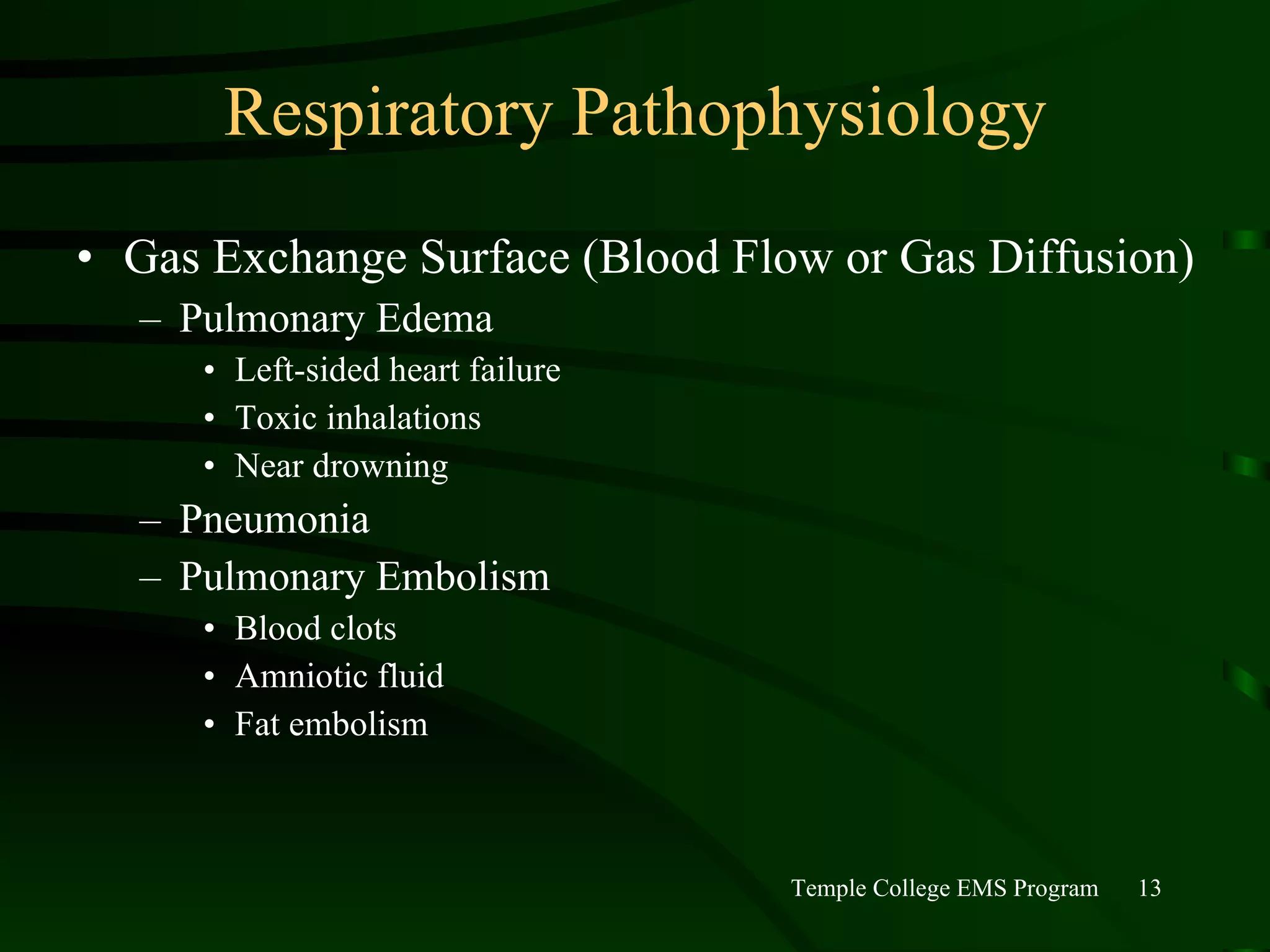 Respiratory Pathophysiology

• Gas Exchange Surface (Blood Flow or Gas Diffusion)
– Pulmonary Edema
• Left-sided heart failure
• Toxic inhalations
• Near drowning
– Pneumonia
– Pulmonary Embolism
• Blood clots
• Amniotic fluid
• Fat embolism

Temple College EMS Program 13